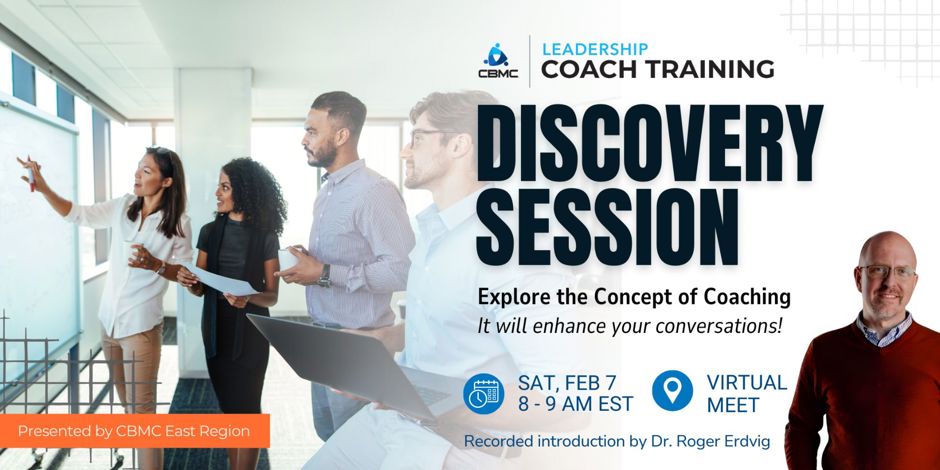 CBMC

LEADERSHIP
COACH TRAINING

DISCOVERY SESSION

Explore the Concept of Coaching
It will enhance your conversations!

SAT, FEB 7
8 - 9 AM EST

VIRTUAL MEET

Presented by CBMC East Region

Recorded introduction by Dr. Roger Erdvig